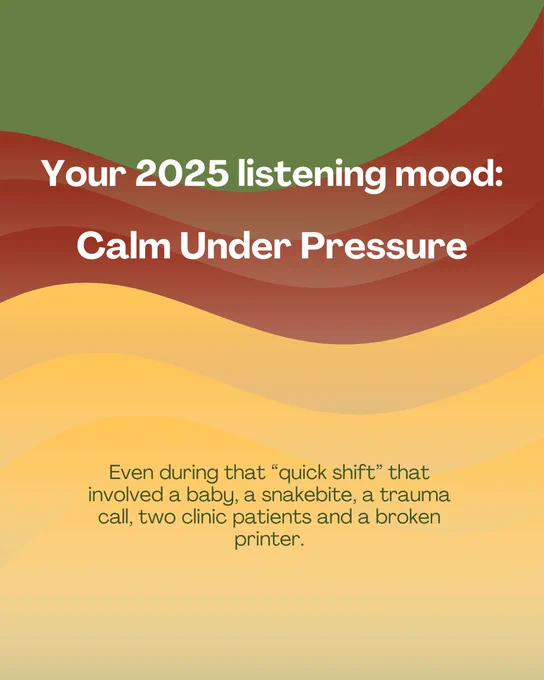 Your 2025 listening mood:

Calm Under Pressure

Even during that "quick shift" that involved a baby, a snakebite, a trauma call, two clinic patients and a broken printer.